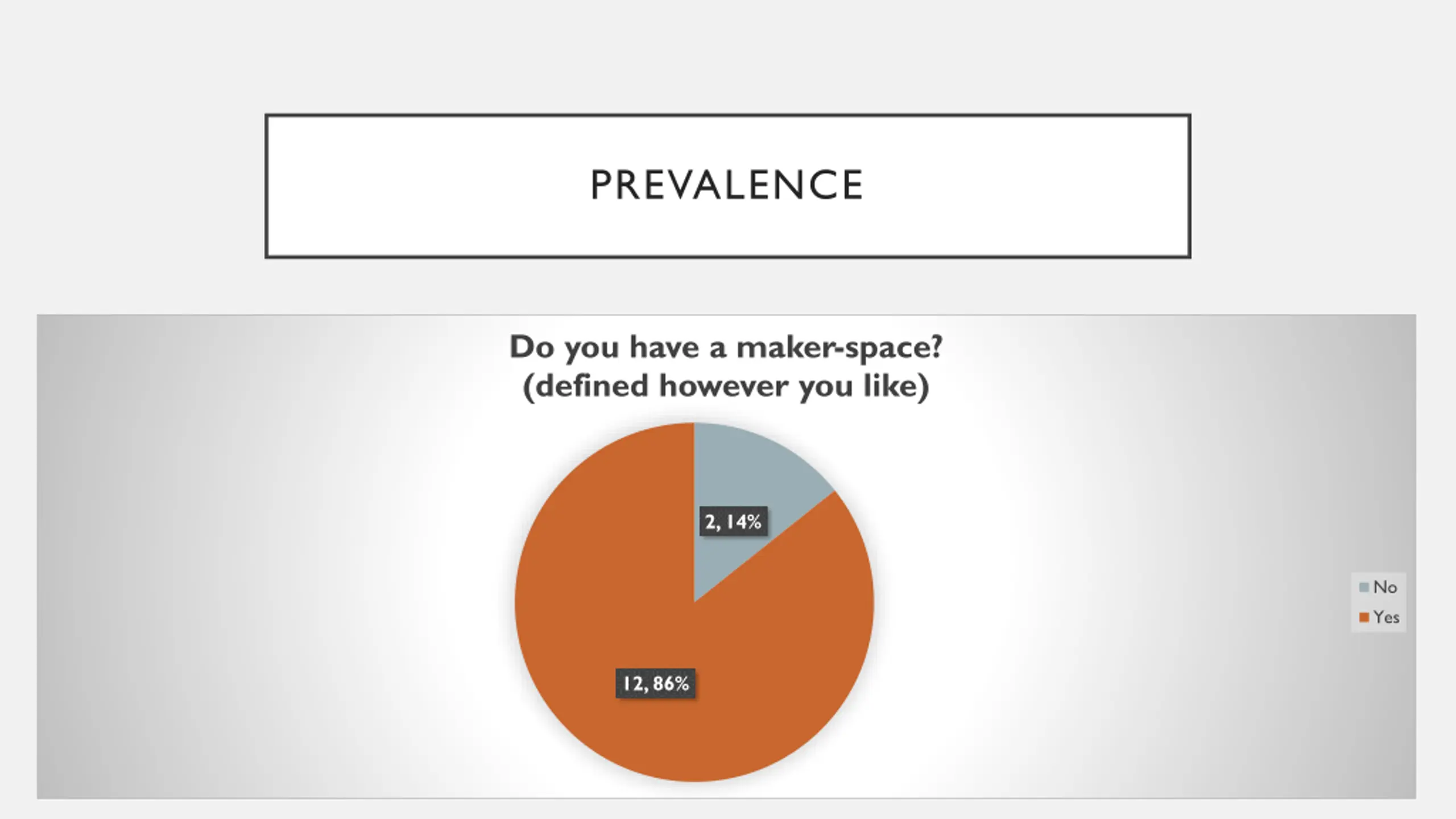 PREVALENCE

Do you have a maker-space?
(defined however you like)

2, 14%

12, 86%

No
Yes